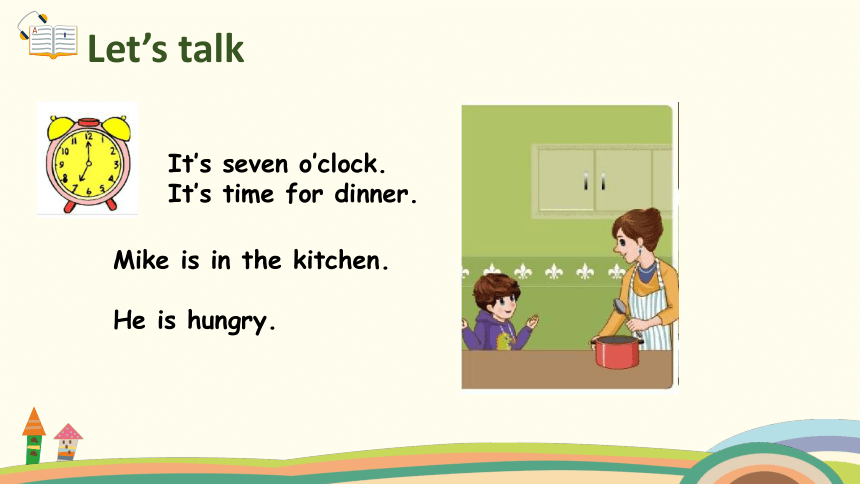 Let’s talk

12
1
2
3
4
5
6
7
8
9
10
11

It’s seven o’clock.
It’s time for dinner.

Mike is in the kitchen.

He is hungry.